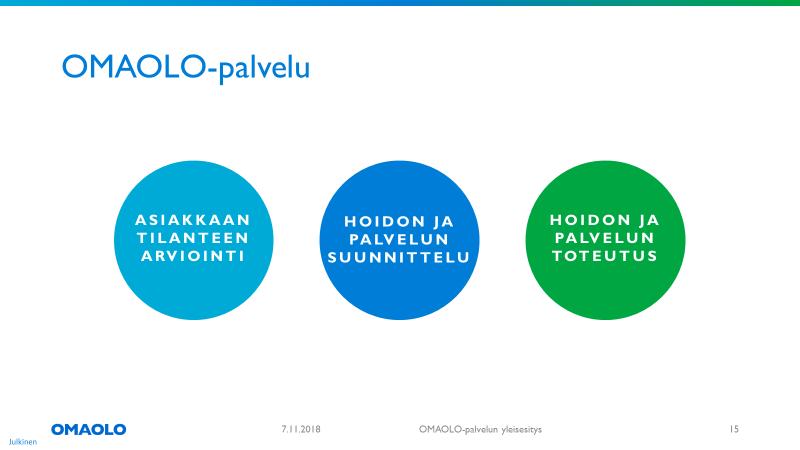 OMAOLO-palvelu

ASIAKKAAN TILANTEEN ARVIOINTI

HOIDON JA PALVELUN SUUNNITTELU

HOIDON JA PALVELUN TOTEUTUS

OMAOLO

Julkinen

7.11.2018

OMAOLO-palvelun yleisesitys

15